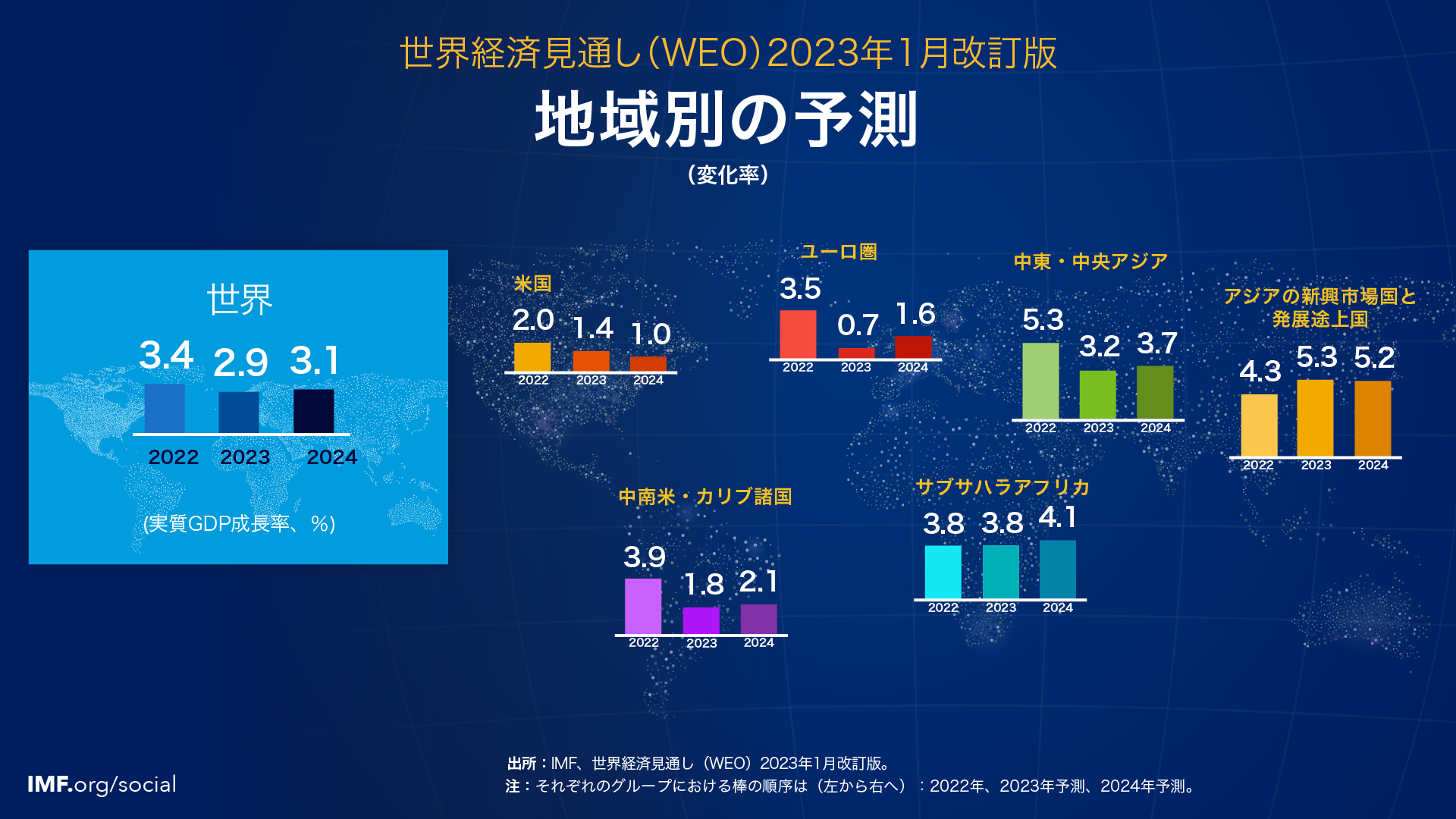 世界経済見通し(WEO)2023年1月改訂版

地域別の予測

(変化率)

世界

3.4 2.9 3.1

2022 2023 2024

(実質GDP成長率、%)

米国

2.0 1.4 1.0

2022 2023 2024

ユーロ圏

3.5 0.7 1.6

2022 2023 2024

中東・中央アジア

5.3 3.2 3.7

2022 2023 2024

アジアの新興市場国と発展途上国

4.3 5.3 5.2

2022 2023 2024

中南米・カリブ諸国

3.9 1.8 2.1

2022 2023 2024

サブサハラアフリカ

3.8 3.8 4.1

2022 2023 2024

IMF.org/social

出所：IMF、世界経済見通し（WEO）2023年1月改訂版。
注：それぞれのグループにおける棒の順序は（左から右へ）：2022年、2023年予測、2024年予測。